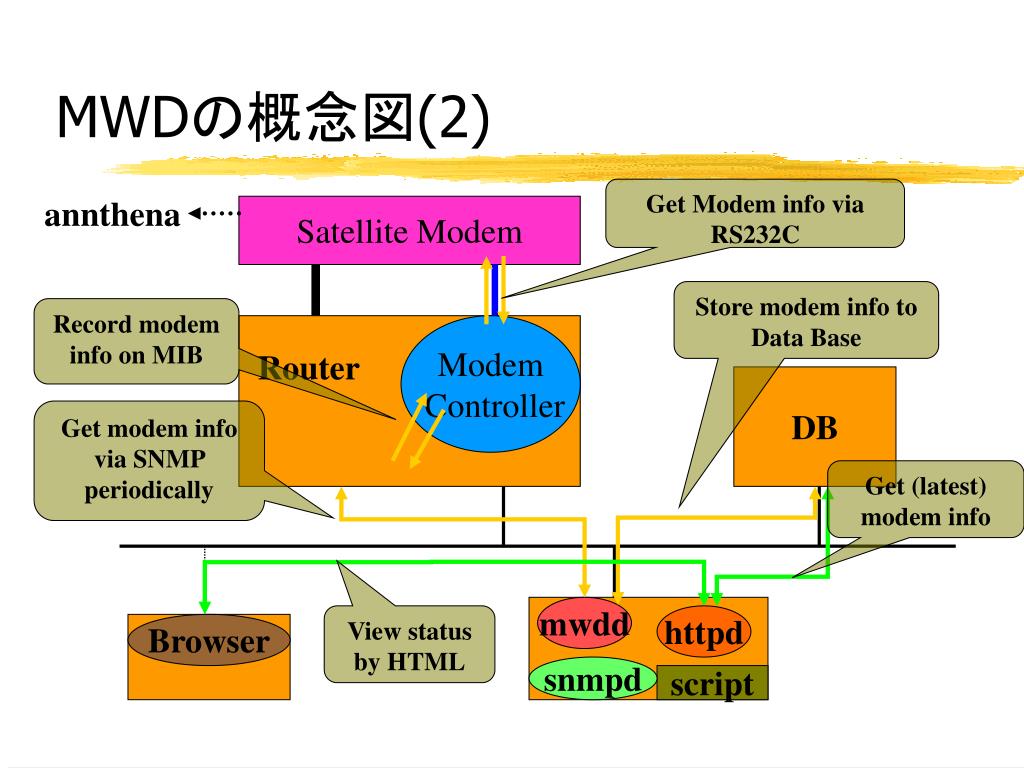 MWDの概念図(2)

annthena

Satellite Modem

Get Modem info via RS232C

Record modem info on MIB

Router

Modem Controller

Store modem info to Data Base

DB

Get modem info via SNMP periodically

Get (latest) modem info

Browser

View status by HTML

mwdd

httpd

snmpd

script